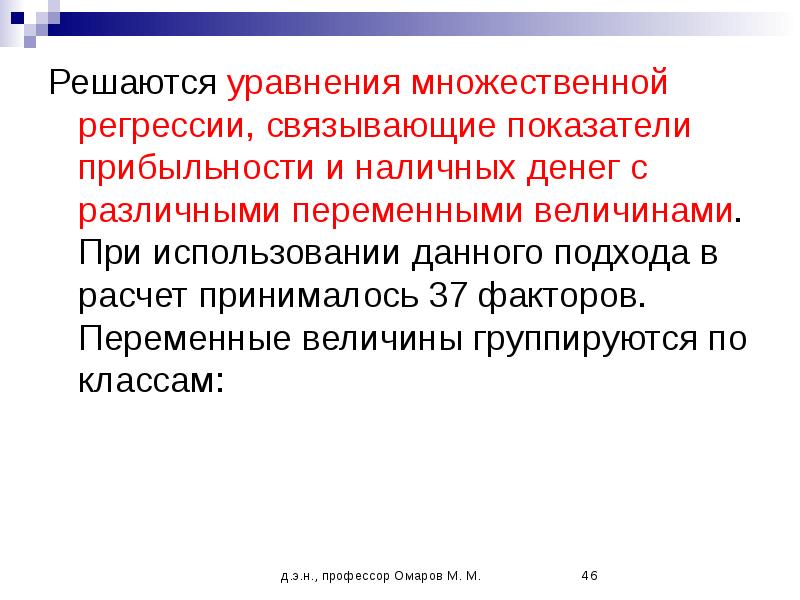 Решаются уравнения множественной регрессии, связывающие показатели прибыльности и наличных денег с различными переменными величинами. При использовании данного подхода в расчет принималось 37 факторов. Переменные величины группируются по классам:

д.э.н., профессор Омаров М. М.

46